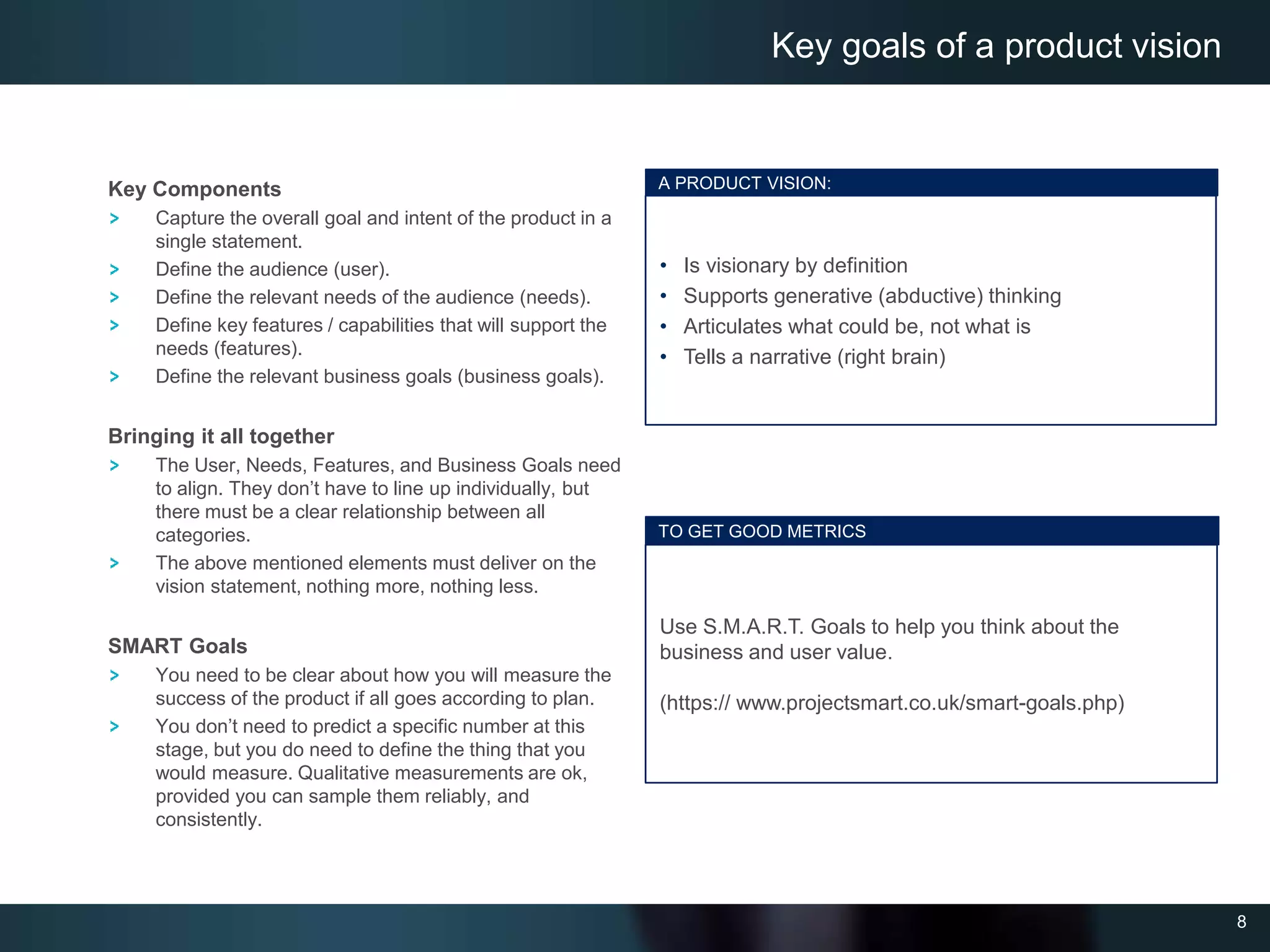 Key goals of a product vision

Key Components
> Capture the overall goal and intent of the product in a single statement.
> Define the audience (user).
> Define the relevant needs of the audience (needs).
> Define key features / capabilities that will support the needs (features).
> Define the relevant business goals (business goals).

Bringing it all together
> The User, Needs, Features, and Business Goals need to align. They don't have to line up individually, but there must be a clear relationship between all categories.
> The above mentioned elements must deliver on the vision statement, nothing more, nothing less.

SMART Goals
> You need to be clear about how you will measure the success of the product if all goes according to plan.
> You don't need to predict a specific number at this stage, but you do need to define the thing that you would measure. Qualitative measurements are ok, provided you can sample them reliably, and consistently.

A PRODUCT VISION:

• Is visionary by definition
• Supports generative (abductive) thinking
• Articulates what could be, not what is
• Tells a narrative (right brain)

TO GET GOOD METRICS

Use S.M.A.R.T. Goals to help you think about the business and user value.

(https:// www.projectsmart.co.uk/smart-goals.php)

8